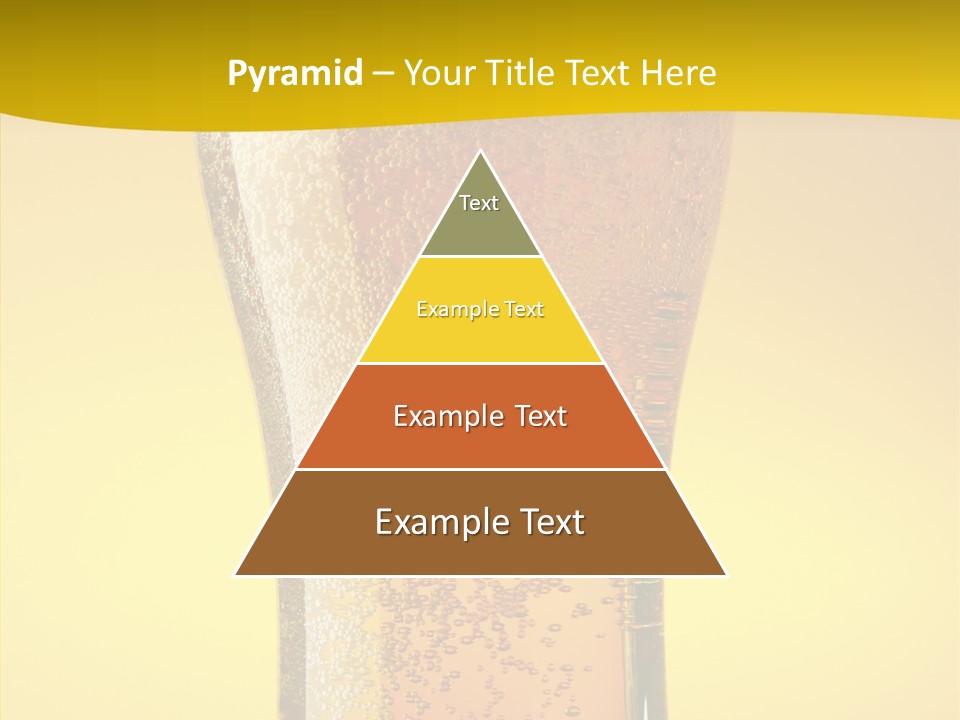 Pyramid – Your Title Text Here

Text

Example Text

Example Text

Example Text